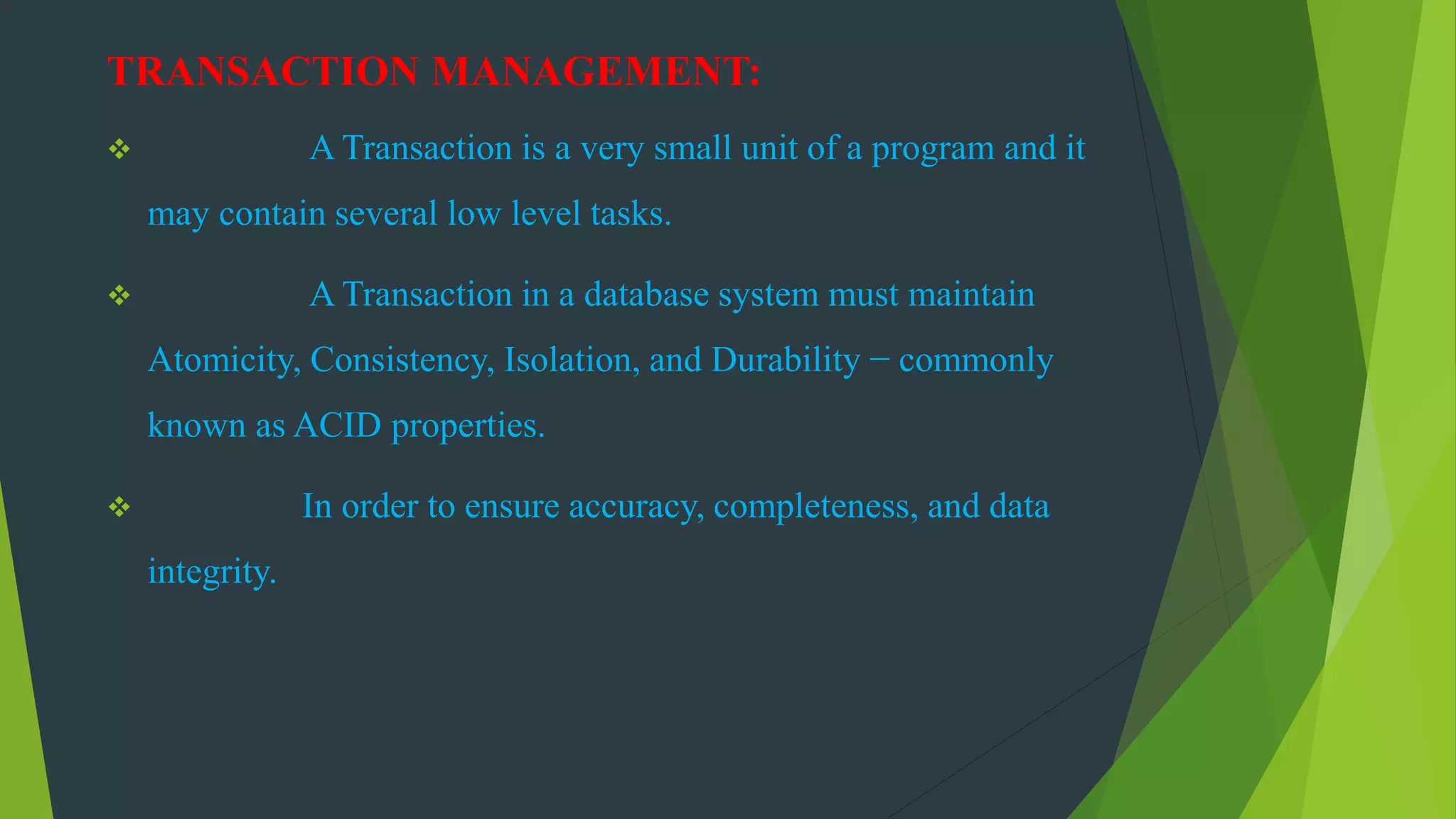 TRANSACTION MANAGEMENT:

❖ A Transaction is a very small unit of a program and it may contain several low level tasks.

❖ A Transaction in a database system must maintain Atomicity, Consistency, Isolation, and Durability − commonly known as ACID properties.

❖ In order to ensure accuracy, completeness, and data integrity.